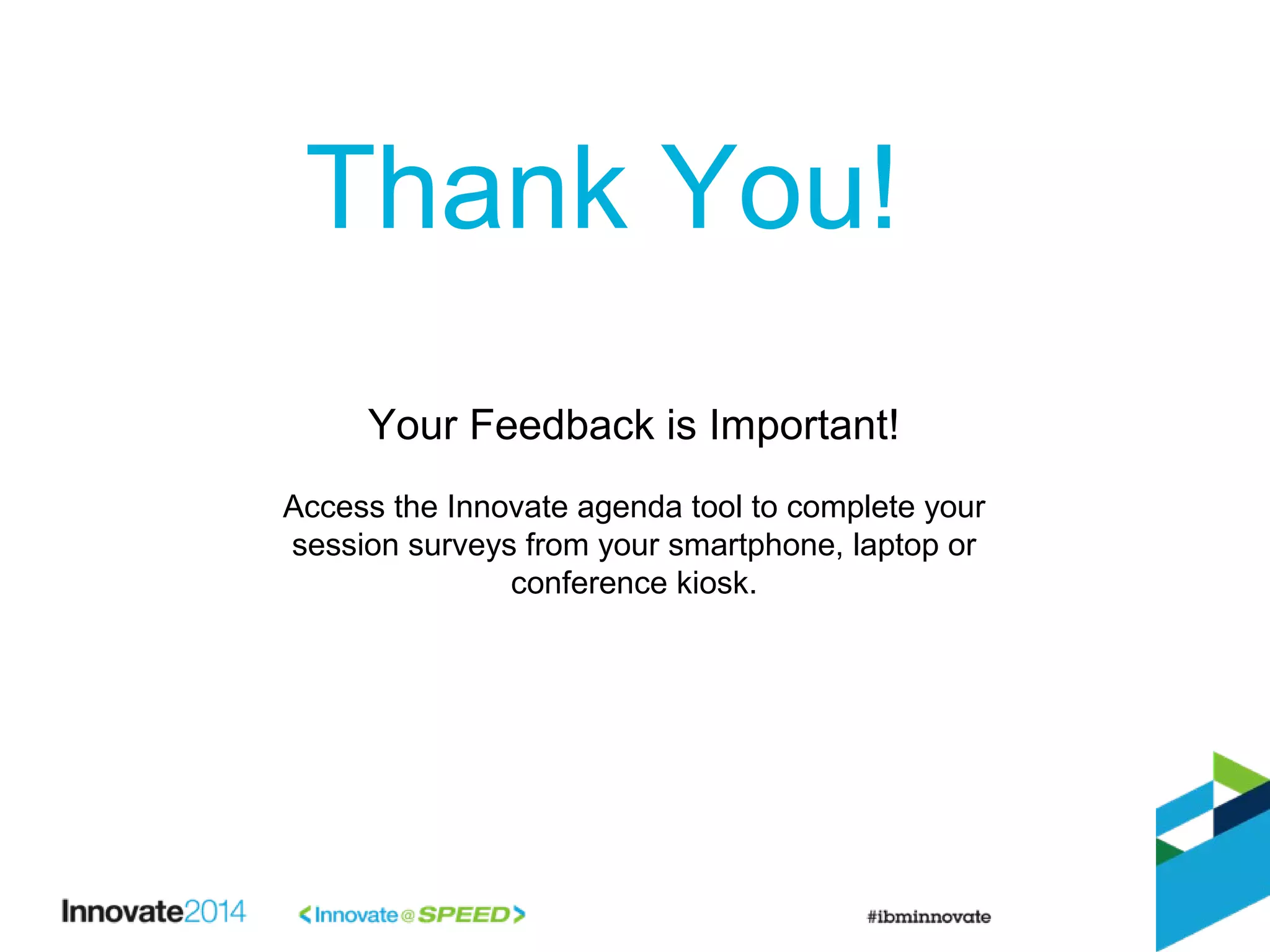 Thank You!

Your Feedback is Important!

Access the Innovate agenda tool to complete your session surveys from your smartphone, laptop or conference kiosk.

Innovate2014

<Innovate@SPEED>

#ibminnovate